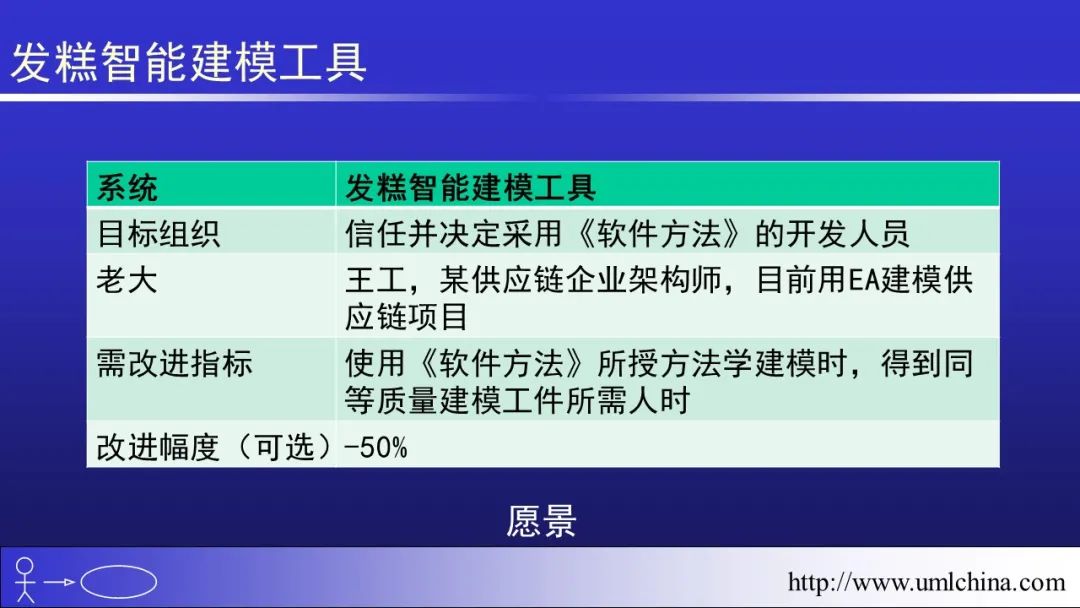 发糕智能建模工具

| 系统 | 发糕智能建模工具 |
|---|---|
| 目标组织 | 信任并决定采用《软件方法》的开发人员 |
| 老大 | 王工，某供应链企业架构师，目前用EA建模供应链项目 |
| 需改进指标 | 使用《软件方法》所授方法学建模时，得到同等质量建模工件所需人时 |
| 改进幅度（可选） | -50% |

愿景

http://www.umlchina.com